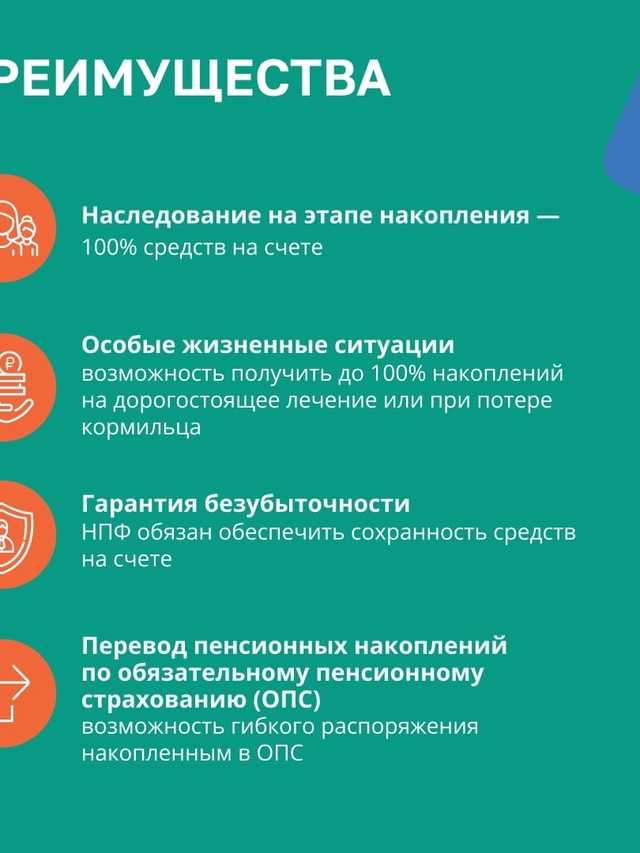 РЕИМУЩЕСТВА

Наследование на этапе накопления — 100% средств на счете

Особые жизненные ситуации
возможность получить до 100% накоплений на дорогостоящее лечение или при потере кормильца

Гарантия безубыточности
НПФ обязан обеспечить сохранность средств на счете

Перевод пенсионных накоплений по обязательному пенсионному страхованию (ОПС)
возможность гибкого распоряжения накопленным в ОПС